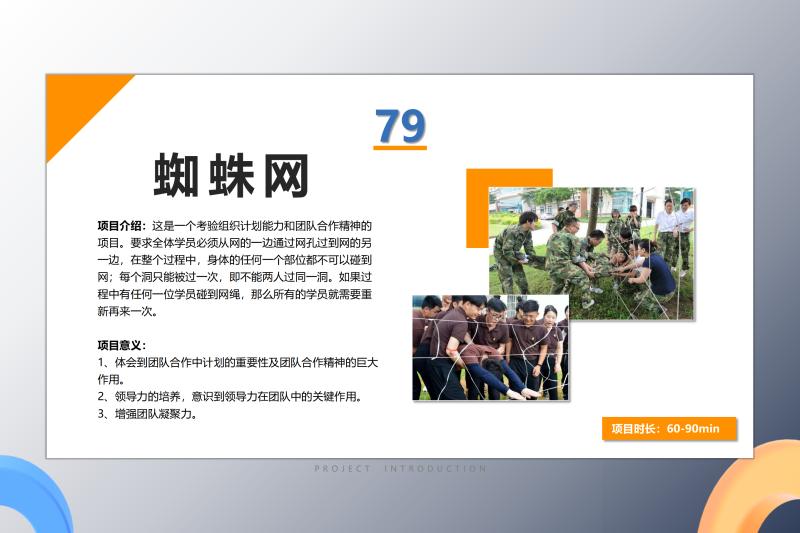 79

蜘蛛网

项目介绍：这是一个考验组织计划能力和团队合作精神的项目。要求全体学员必须从网的一边通过网孔过到网的另一边，在整个过程中，身体的任何一个部位都不可以碰到网；每个洞只能被过一次，即不能两人过同一洞。如果过程中有任何一位学员碰到网绳，那么所有的学员就需要重新再来一次。

项目意义：
1、体会到团队合作中计划的重要性及团队合作精神的巨大作用。
2、领导力的培养，意识到领导力在团队中的关键作用。
3、增强团队凝聚力。

项目时长：60-90min

PROJECT INTRODUCTION